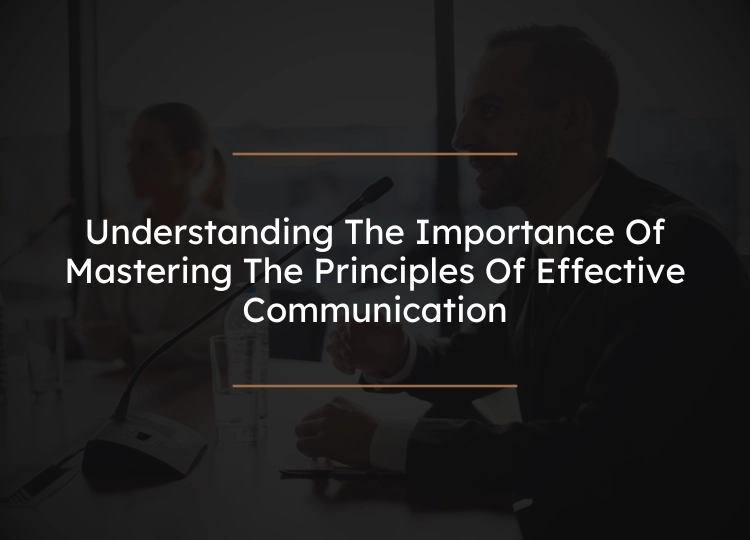 Understanding The Importance Of Mastering The Principles Of Effective Communication